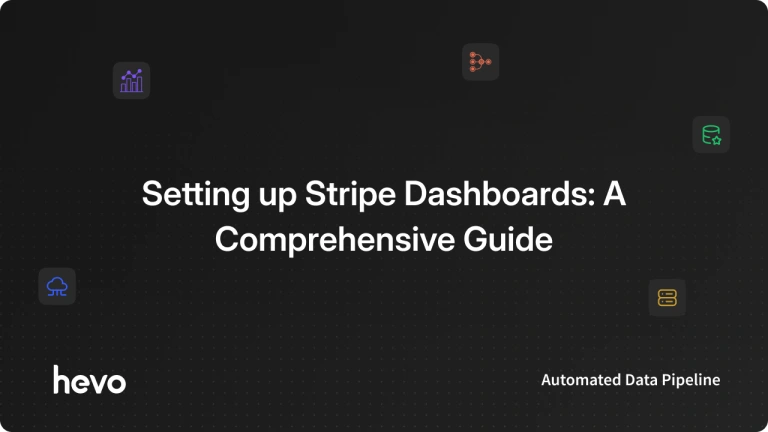 Setting up Stripe Dashboards: A Comprehensive Guide

hevo

Automated Data Pipeline